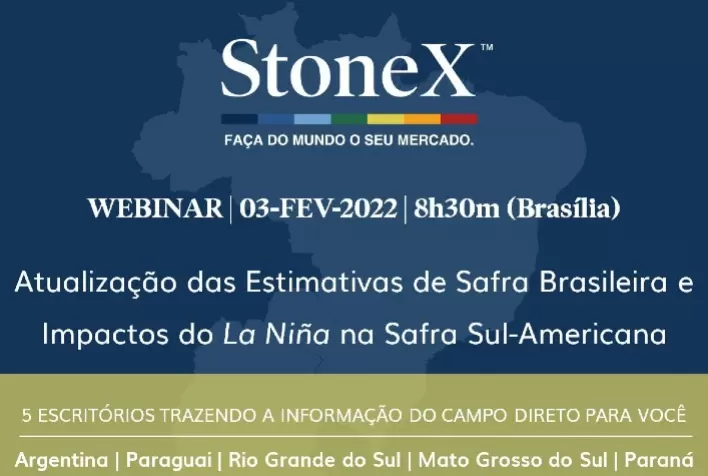 StoneX™

FAÇA DO MUNDO O SEU MERCADO.

WEBINAR | 03-FEV-2022 | 8h30m (Brasília)

Atualização das Estimativas de Safra Brasileira e Impactos do La Niña na Safra Sul-Americana

5 ESCRITÓRIOS TRAZENDO A INFORMAÇÃO DO CAMPO DIRETO PARA VOCÊ

Argentina | Paraguai | Rio Grande do Sul | Mato Grosso do Sul | Paraná